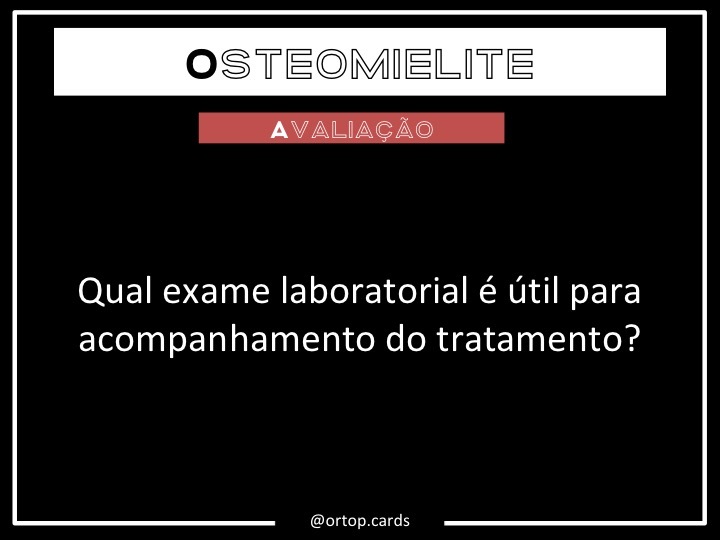 OSTEOMIELITE

AVALIAÇÃO

Qual exame laboratorial é útil para acompanhamento do tratamento?

@ortop.cards